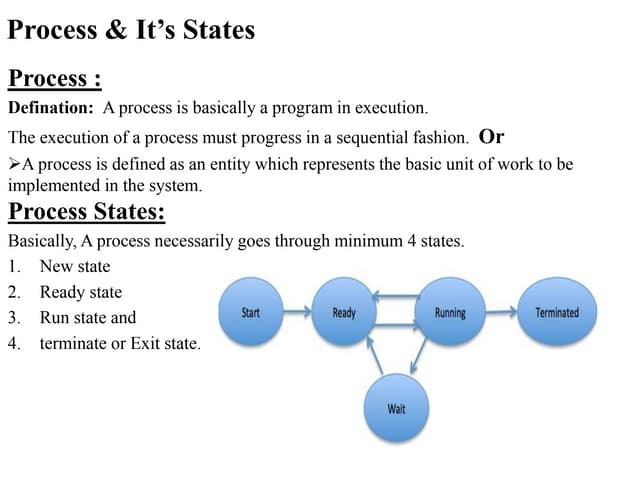 Process & It's States

Process :

Defination: A process is basically a program in execution.

The execution of a process must progress in a sequential fashion. Or

➢A process is defined as an entity which represents the basic unit of work to be implemented in the system.

Process States:

Basically, A process necessarily goes through minimum 4 states.

1. New state
2. Ready state
3. Run state and
4. terminate or Exit state.

Start

Ready

Running

Terminated

Wait